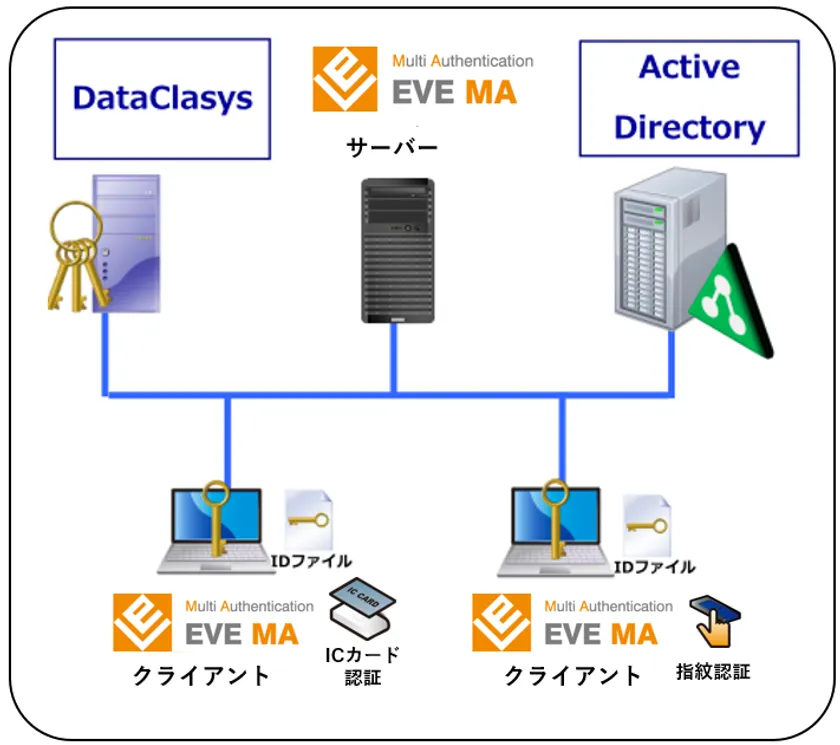 DataClasys

Multi Authentication
EVE MA

サーバー

Active Directory

IDファイル

Multi Authentication
EVE MA

クライアント

IC CARD

ICカード認証

IDファイル

Multi Authentication
EVE MA

クライアント

指紋認証